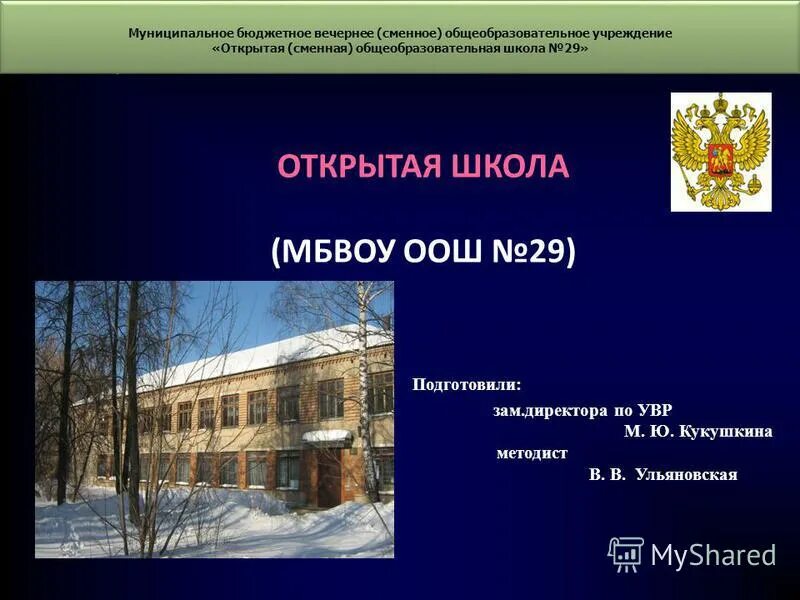 Муниципальное бюджетное вечернее (сменное) общеобразовательное учреждение «Открытая (сменная) общеобразовательная школа №29»

ОТКРЫТАЯ ШКОЛА

(МБВОУ ООШ №29)

Подготовили:

зам.директора по УВР
М. Ю. Кукушкина
методист
В. В. Ульяновская

MyShared